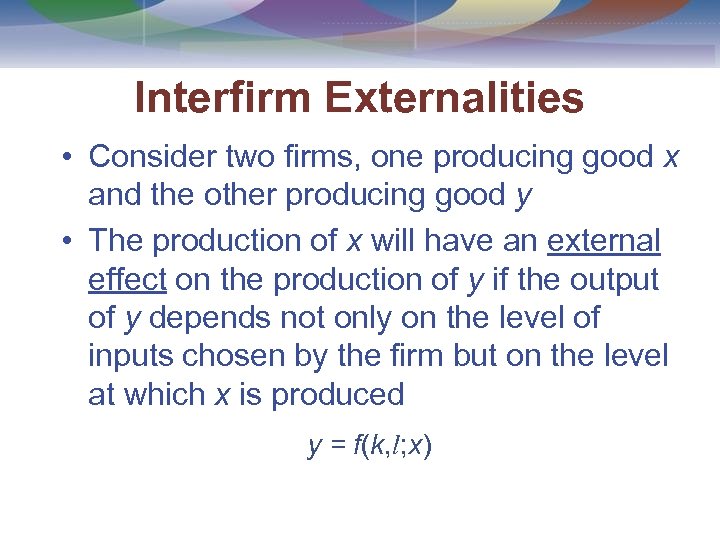 Interfirm Externalities

• Consider two firms, one producing good $x$ and the other producing good $y$

• The production of $x$ will have an external effect on the production of $y$ if the output of $y$ depends not only on the level of inputs chosen by the firm but on the level at which $x$ is produced

$y = f(k,l;x)$